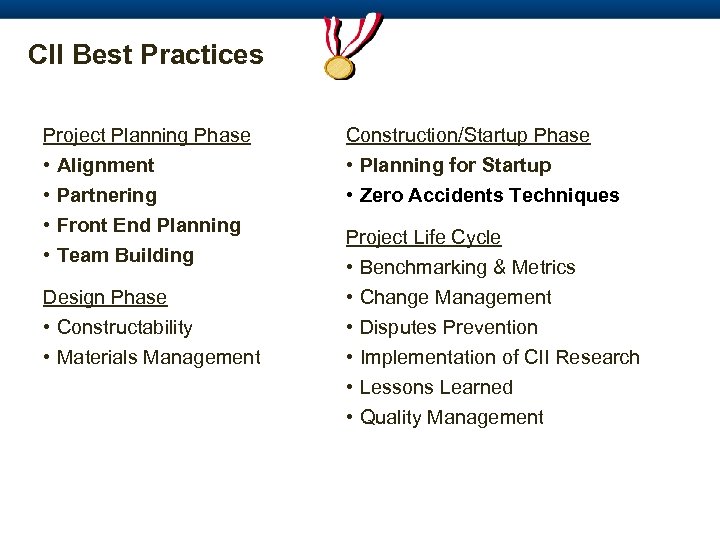 CII Best Practices

Project Planning Phase
• Alignment
• Partnering
• Front End Planning
• Team Building

Design Phase
• Constructability
• Materials Management

Construction/Startup Phase
• Planning for Startup
• Zero Accidents Techniques

Project Life Cycle
• Benchmarking & Metrics
• Change Management
• Disputes Prevention
• Implementation of CII Research
• Lessons Learned
• Quality Management